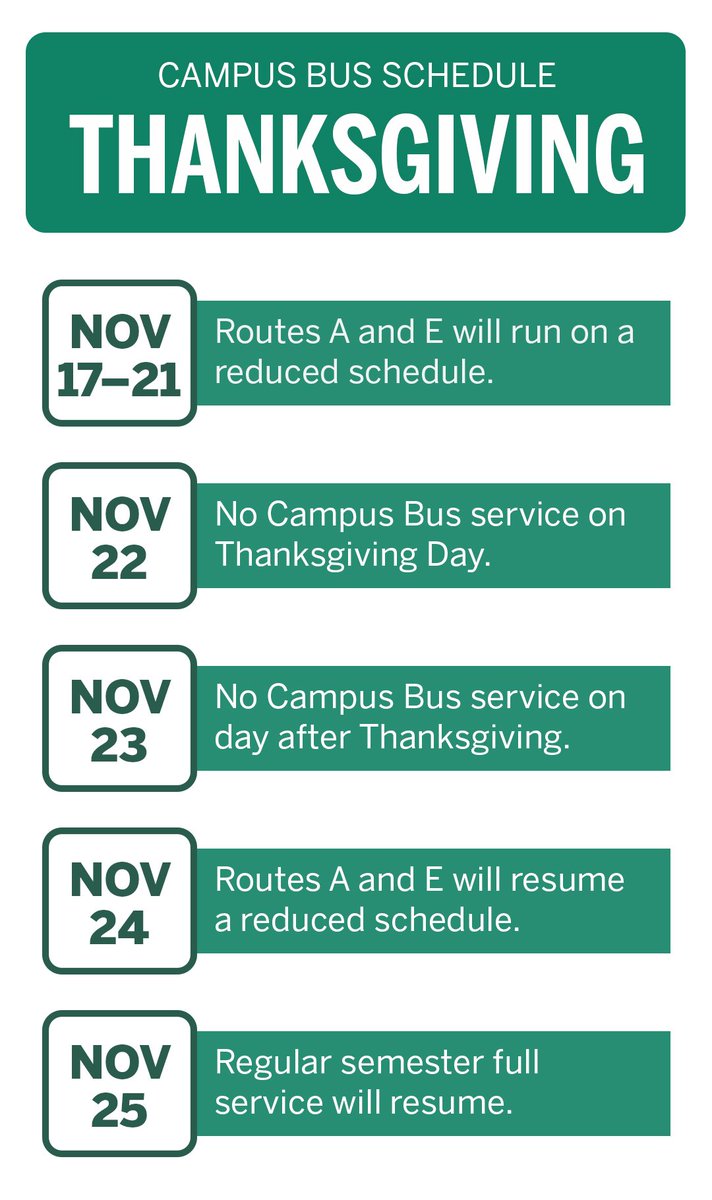 CAMPUS BUS SCHEDULE
THANKSGIVING

NOV 17–21
Routes A and E will run on a reduced schedule.

NOV 22
No Campus Bus service on Thanksgiving Day.

NOV 23
No Campus Bus service on day after Thanksgiving.

NOV 24
Routes A and E will resume a reduced schedule.

NOV 25
Regular semester full service will resume.